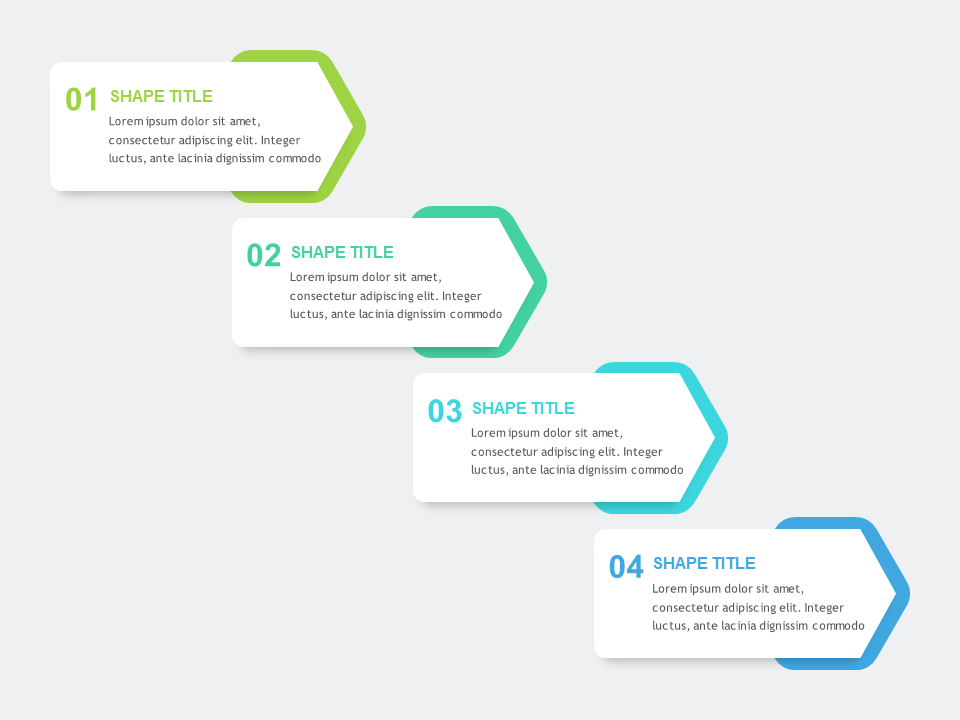 01 SHAPE TITLE
Lorem ipsum dolor sit amet, consectetur adipiscing elit. Integer luctus, ante lacinia dignissim commodo

02 SHAPE TITLE
Lorem ipsum dolor sit amet, consectetur adipiscing elit. Integer luctus, ante lacinia dignissim commodo

03 SHAPE TITLE
Lorem ipsum dolor sit amet, consectetur adipiscing elit. Integer luctus, ante lacinia dignissim commodo

04 SHAPE TITLE
Lorem ipsum dolor sit amet, consectetur adipiscing elit. Integer luctus, ante lacinia dignissim commodo